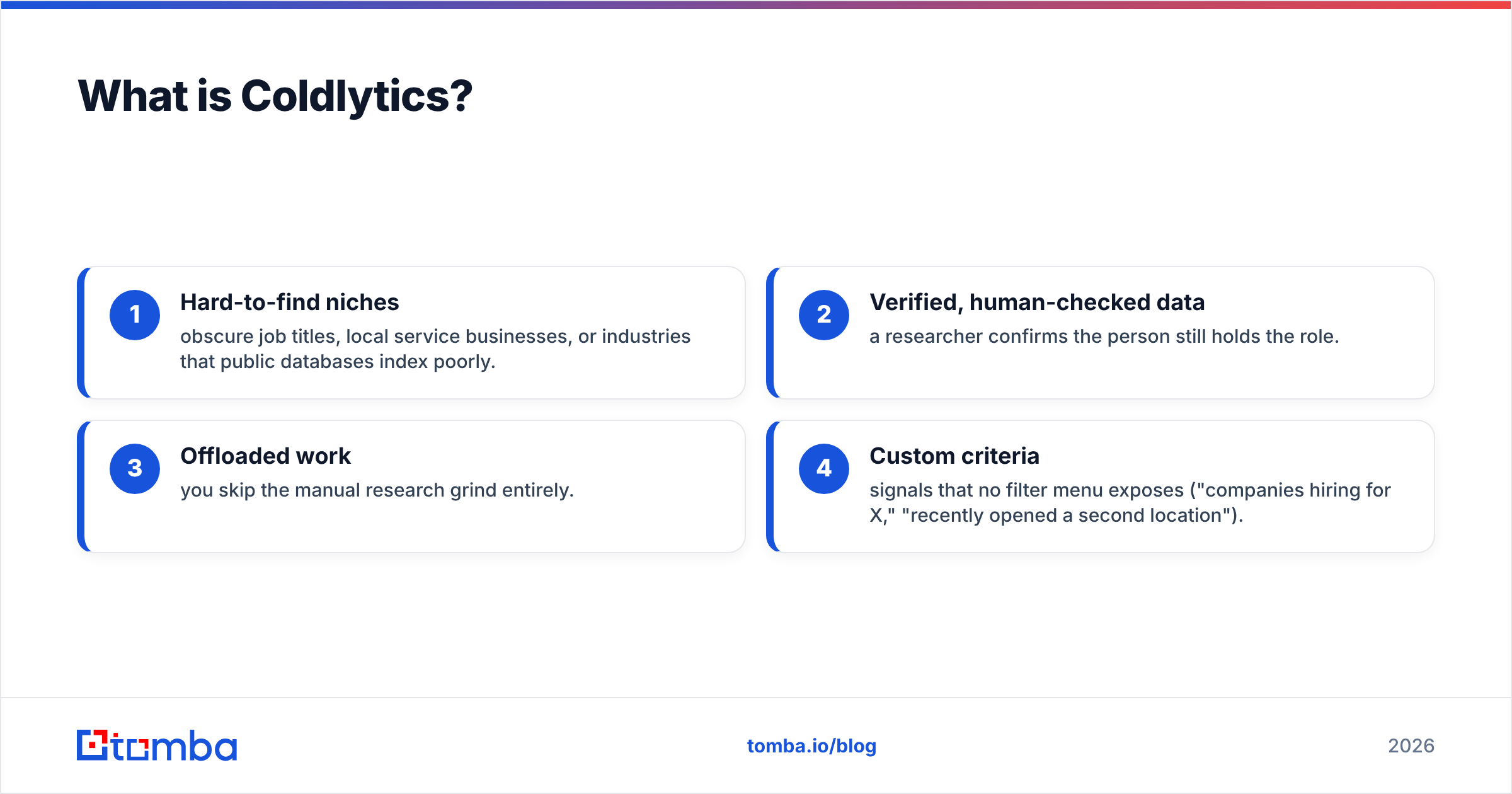 What is Coldlytics?

1
Hard-to-find niches
obscure job titles, local service businesses, or industries that public databases index poorly.

2
Verified, human-checked data
a researcher confirms the person still holds the role.

3
Offloaded work
you skip the manual research grind entirely.

4
Custom criteria
signals that no filter menu exposes ("companies hiring for X," "recently opened a second location").

tomba

tomba.io/blog

2026